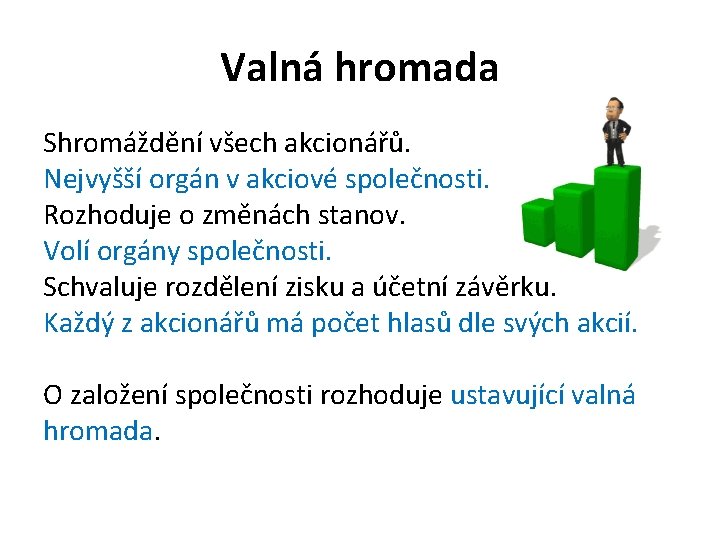 Valná hromada

Shromáždění všech akcionářů.
Nejvyšší orgán v akciové společnosti.
Rozhoduje o změnách stanov.
Volí orgány společnosti.
Schvaluje rozdělení zisku a účetní závěrku.
Každý z akcionářů má počet hlasů dle svých akcií.

O založení společnosti rozhoduje ustavující valná hromada.